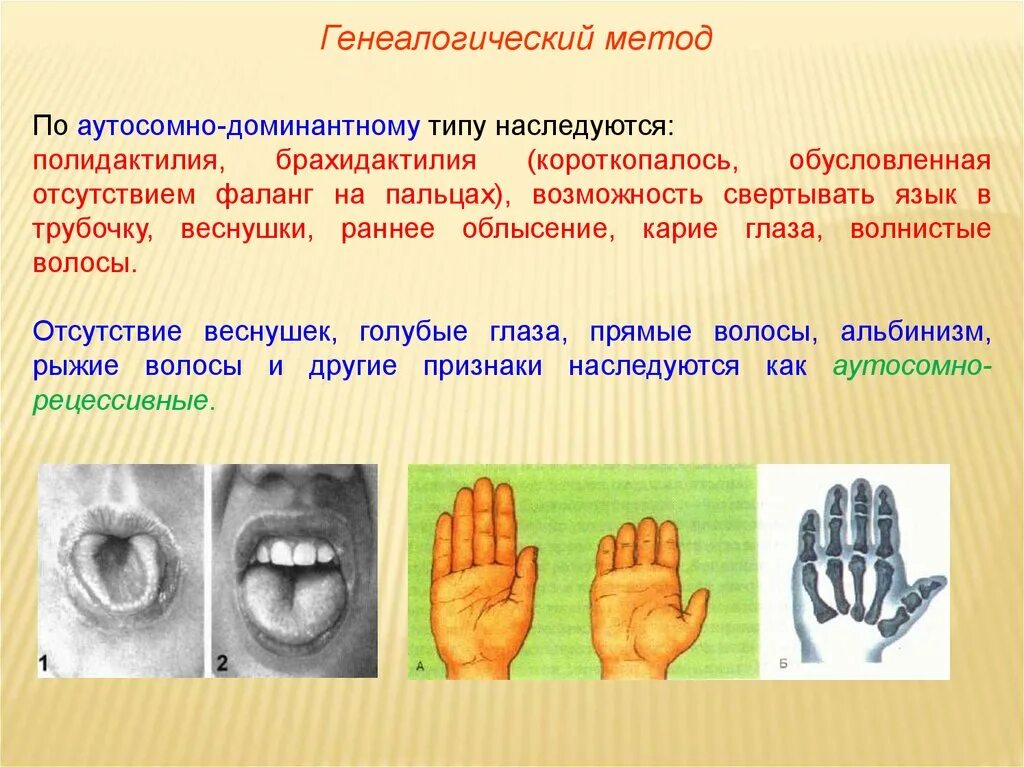 Генеалогический метод

По аутосомно-доминантному типу наследуются: полидактилия, брахидактилия (короткопалось, обусловленная отсутствием фаланг на пальцах), возможность свертывать язык в трубочку, веснушки, раннее облысение, карие глаза, волнистые волосы.

Отсутствие веснушек, голубые глаза, прямые волосы, альбинизм, рыжие волосы и другие признаки наследуются как аутосомно-рецессивные.

1

2

А

Б